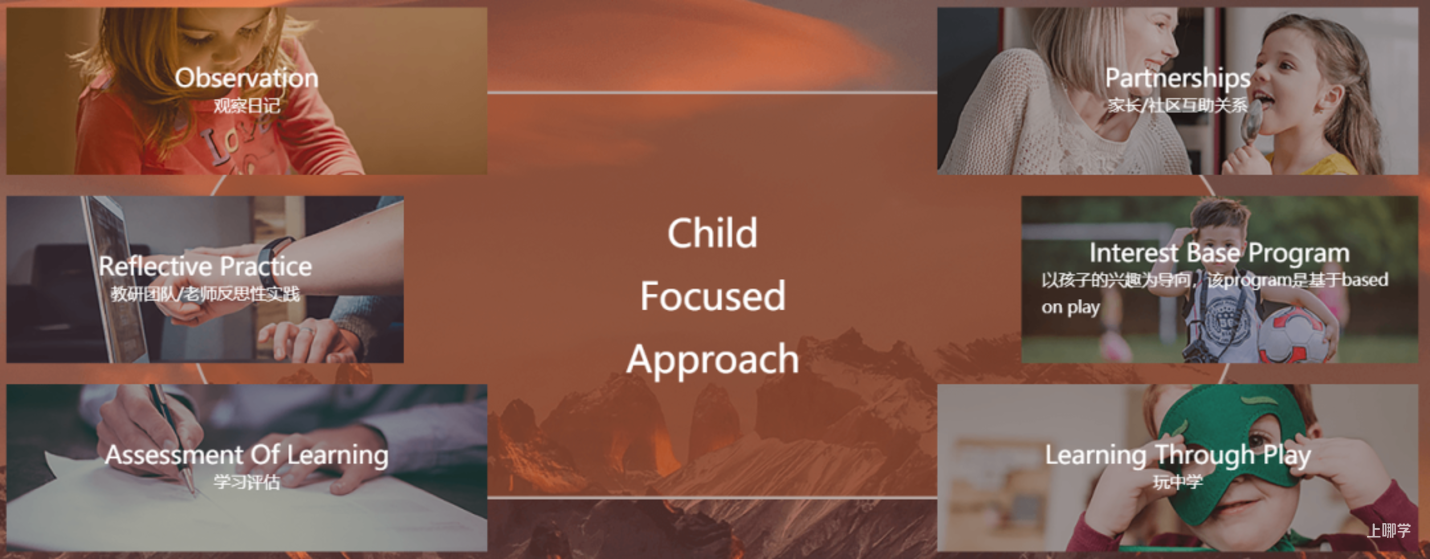 Observation
观察日记

Reflective Practice
教研团队/老师反思性实践

Assessment Of Learning
学习评估

Child Focused Approach

Partnerships
家长/社区互助关系

Interest Base Program
以孩子的兴趣为导向，该program是基于based on play

Learning Through Play
玩中学

上哪学